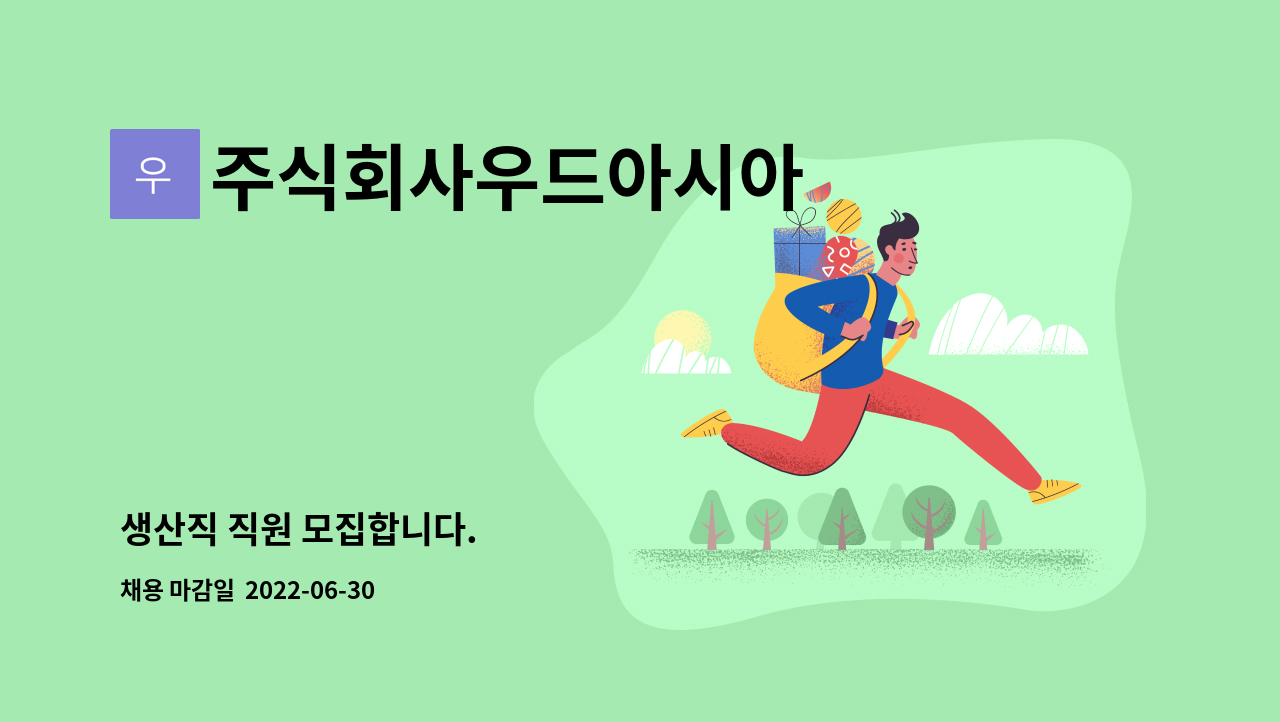 우 주식회사우드아시아

생산직 직원 모집합니다.

채용 마감일 2022-06-30